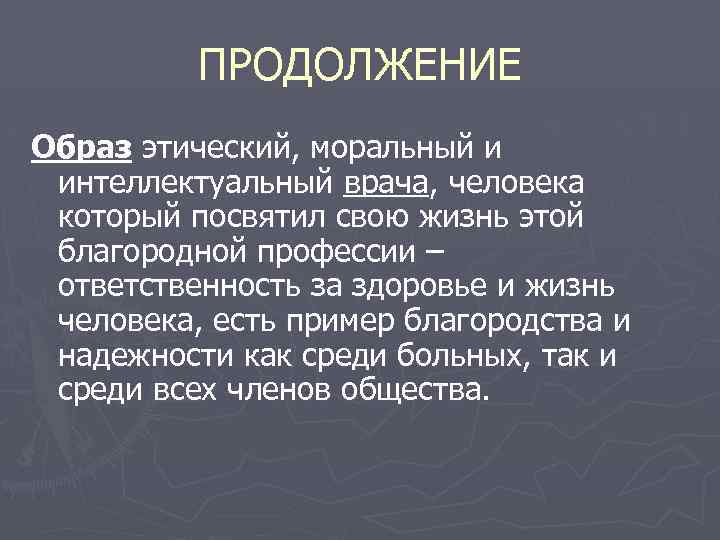 ПРОДОЛЖЕНИЕ

Образ этический, моральный и интеллектуальный врача, человека который посвятил свою жизнь этой благородной профессии – ответственность за здоровье и жизнь человека, есть пример благородства и надежности как среди больных, так и среди всех членов общества.